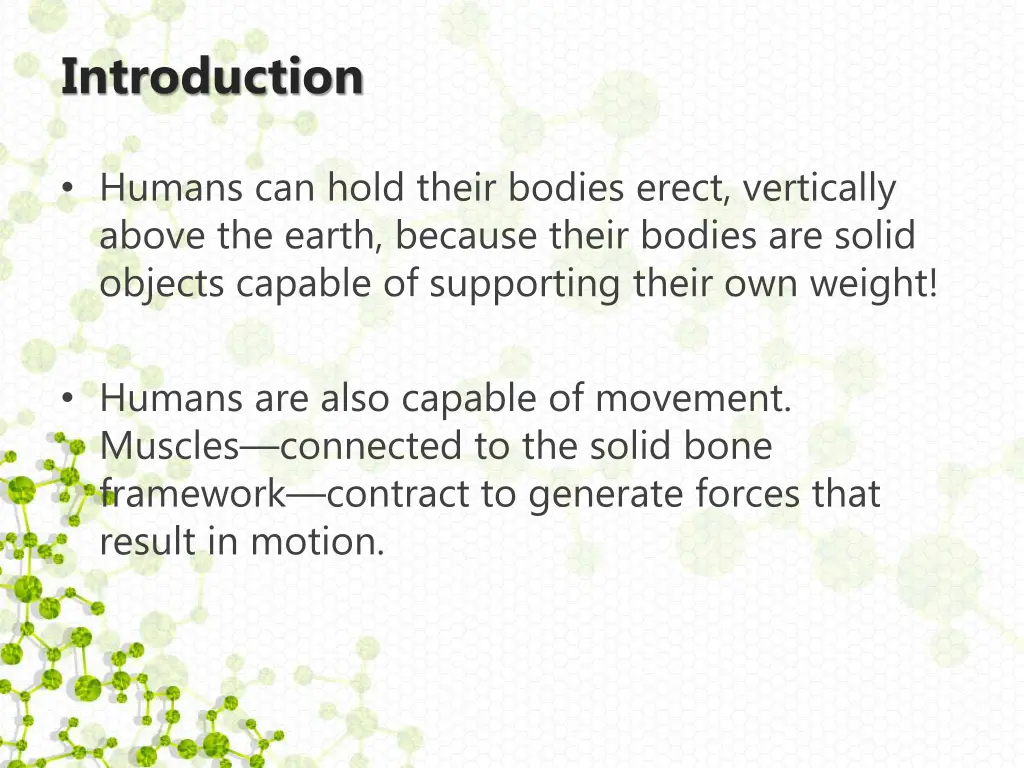 Introduction

• Humans can hold their bodies erect, vertically above the earth, because their bodies are solid objects capable of supporting their own weight!

• Humans are also capable of movement. Muscles—connected to the solid bone framework—contract to generate forces that result in motion.